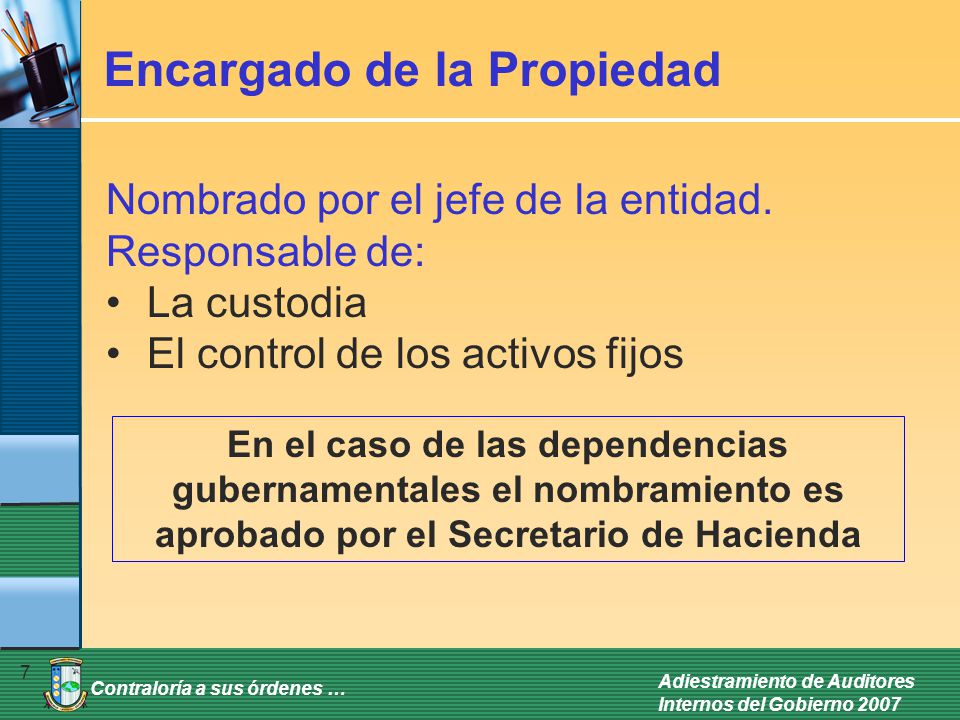 Encargado de la Propiedad

Nombrado por el jefe de la entidad.
Responsable de:
• La custodia
• El control de los activos fijos

En el caso de las dependencias gubernamentales el nombramiento es aprobado por el Secretario de Hacienda

7

Contraloría a sus órdenes …

Adiestramiento de Auditores Internos del Gobierno 2007